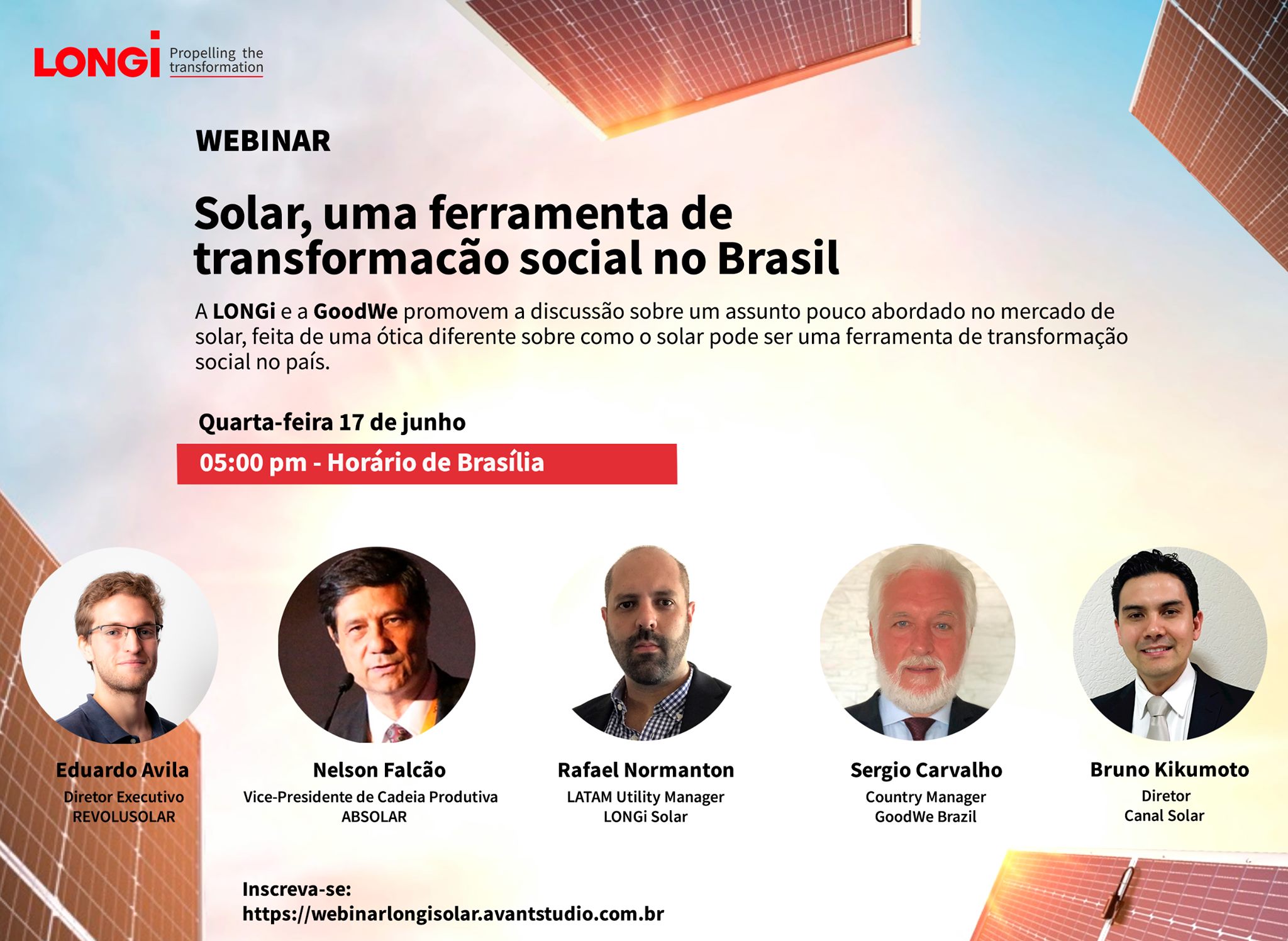 LONGi Propelling the transformation

WEBINAR

Solar, uma ferramenta de transformacão social no Brasil

A LONGi e a GoodWe promovem a discussão sobre um assunto pouco abordado no mercado de solar, feita de uma ótica diferente sobre como o solar pode ser uma ferramenta de transformação social no país.

Quarta-feira 17 de junho

05:00 pm - Horário de Brasília

Eduardo Avila
Diretor Executivo
REVOLUSOLAR

Nelson Falcão
Vice-Presidente de Cadeia Produtiva
ABSOLAR

Rafael Normanton
LATAM Utility Manager
LONGi Solar

Sergio Carvalho
Country Manager
GoodWe Brazil

Bruno Kikumoto
Diretor
Canal Solar

Inscreva-se:
https://webinarlongisolar.avantstudio.com.br